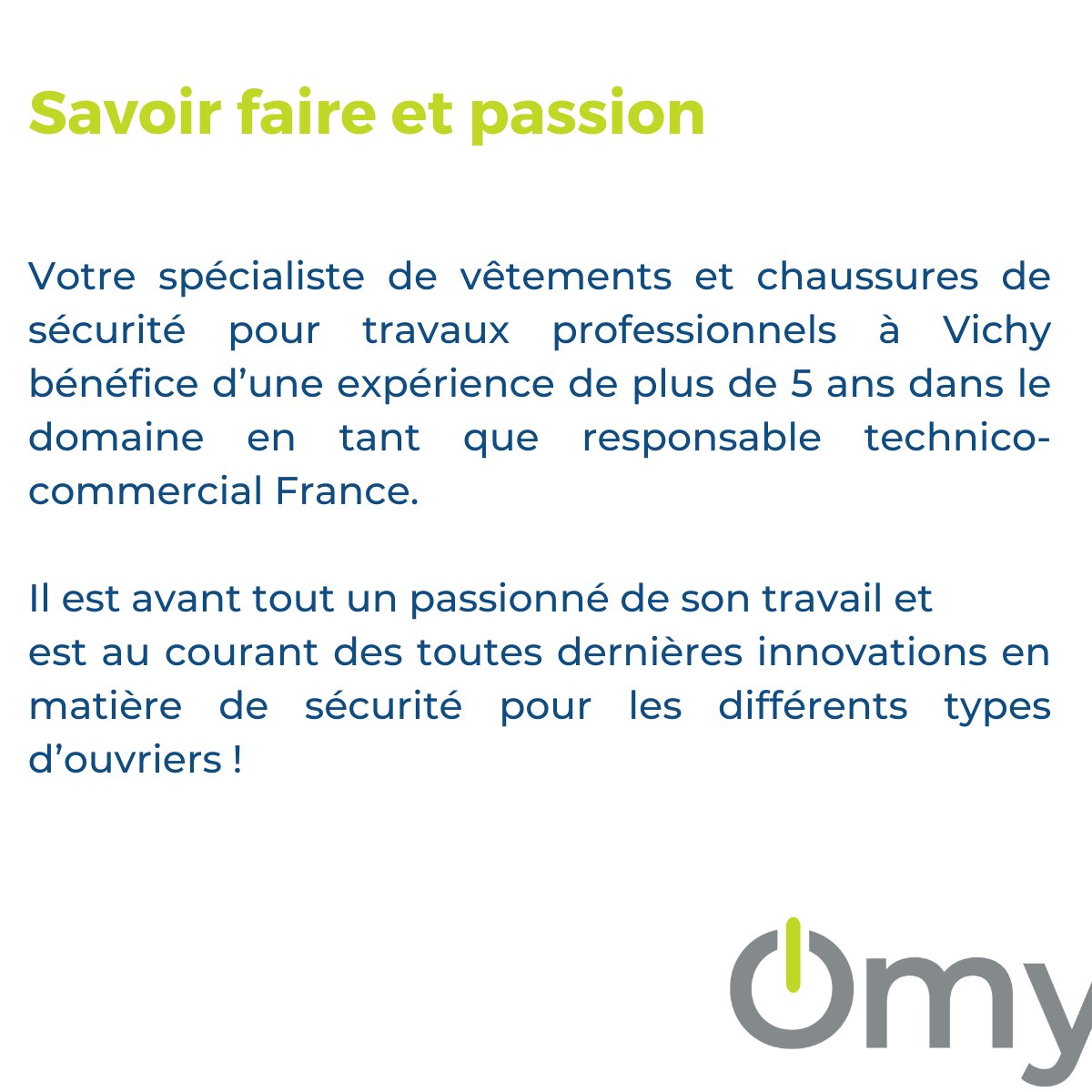 Savoir faire et passion

Votre spécialiste de vêtements et chaussures de sécurité pour travaux professionnels à Vichy bénéfice d’une expérience de plus de 5 ans dans le domaine en tant que responsable technico-commercial France.

Il est avant tout un passionné de son travail et
est au courant des toutes dernières innovations en matière de sécurité pour les différents types d’ouvriers !

Omy